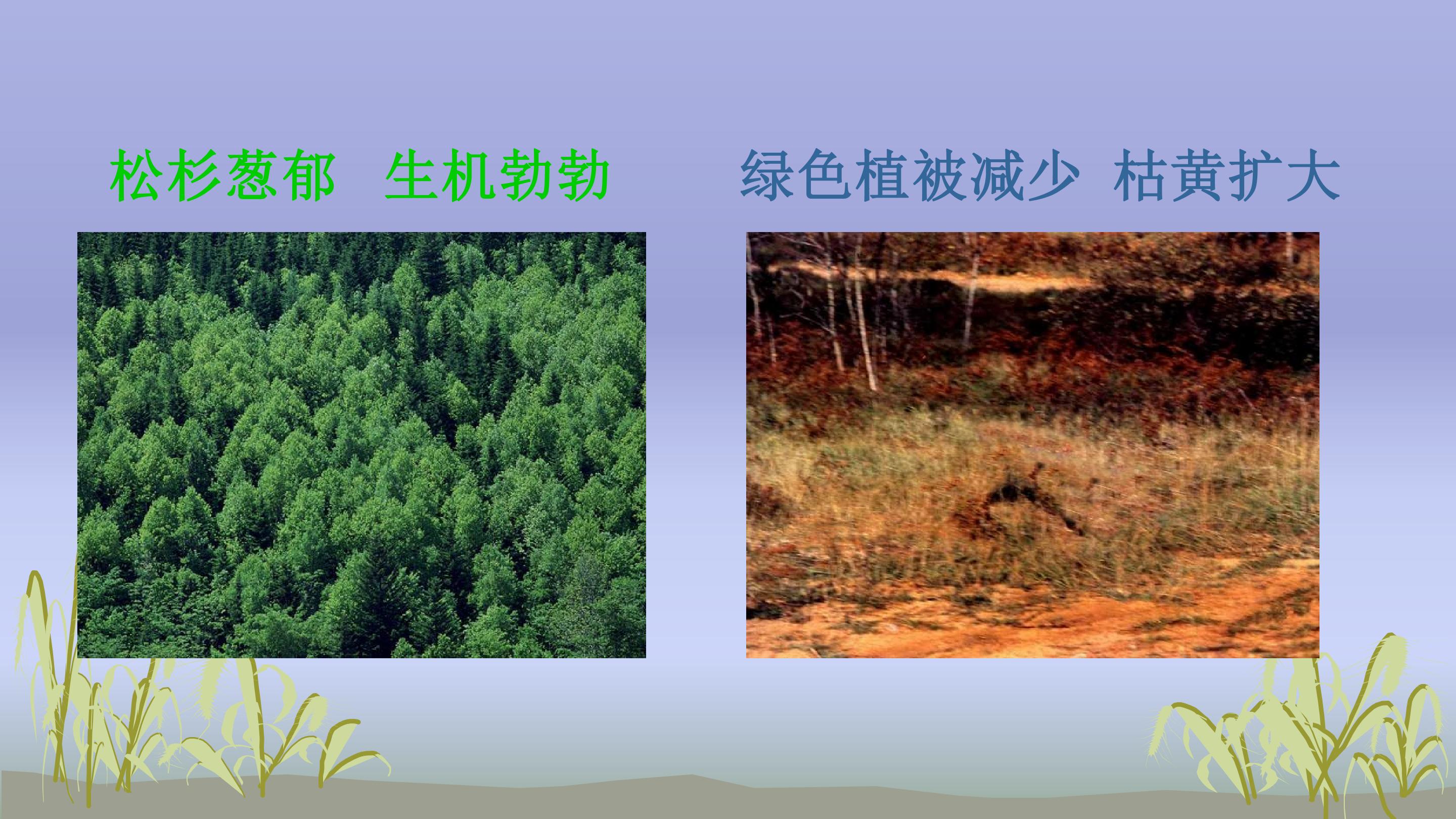 松杉葱郁　生机勃勃

绿色植被减少　枯黄扩大